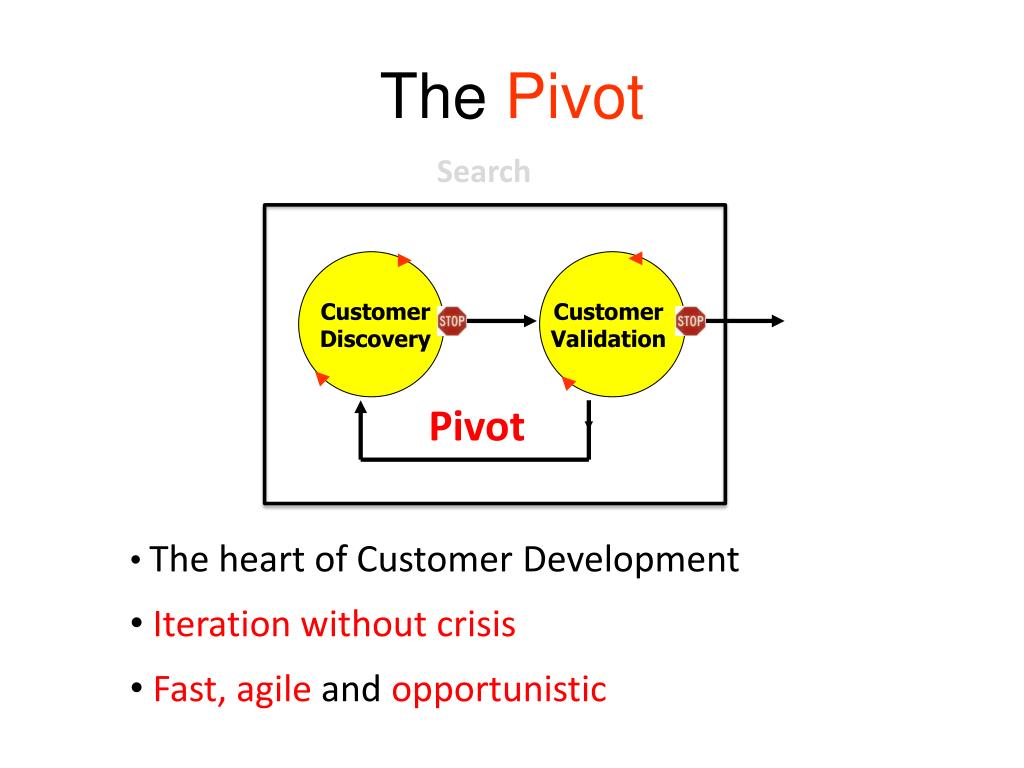 The Pivot

Search

Customer Discovery

STOP

Customer Validation

STOP

Pivot

• The heart of Customer Development
• Iteration without crisis
• Fast, agile and opportunistic